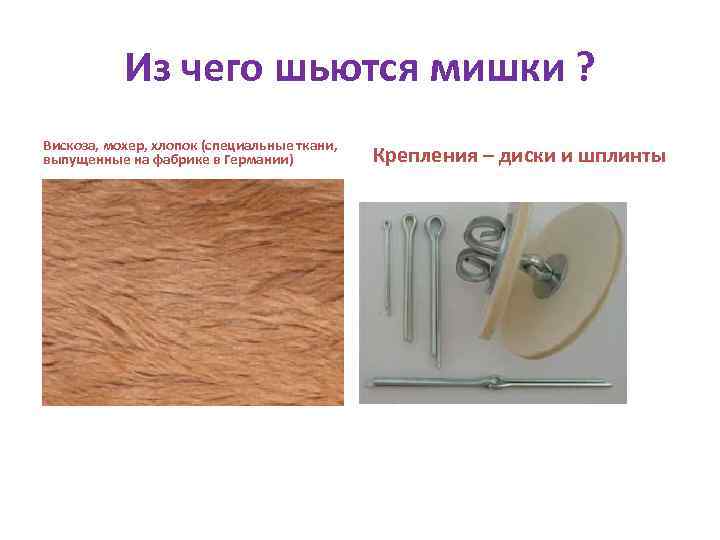 Из чего шьются мишки ?

Вискоза, мохер, хлопок (специальные ткани, выпущенные на фабрике в Германии)

Крепления – диски и шплинты